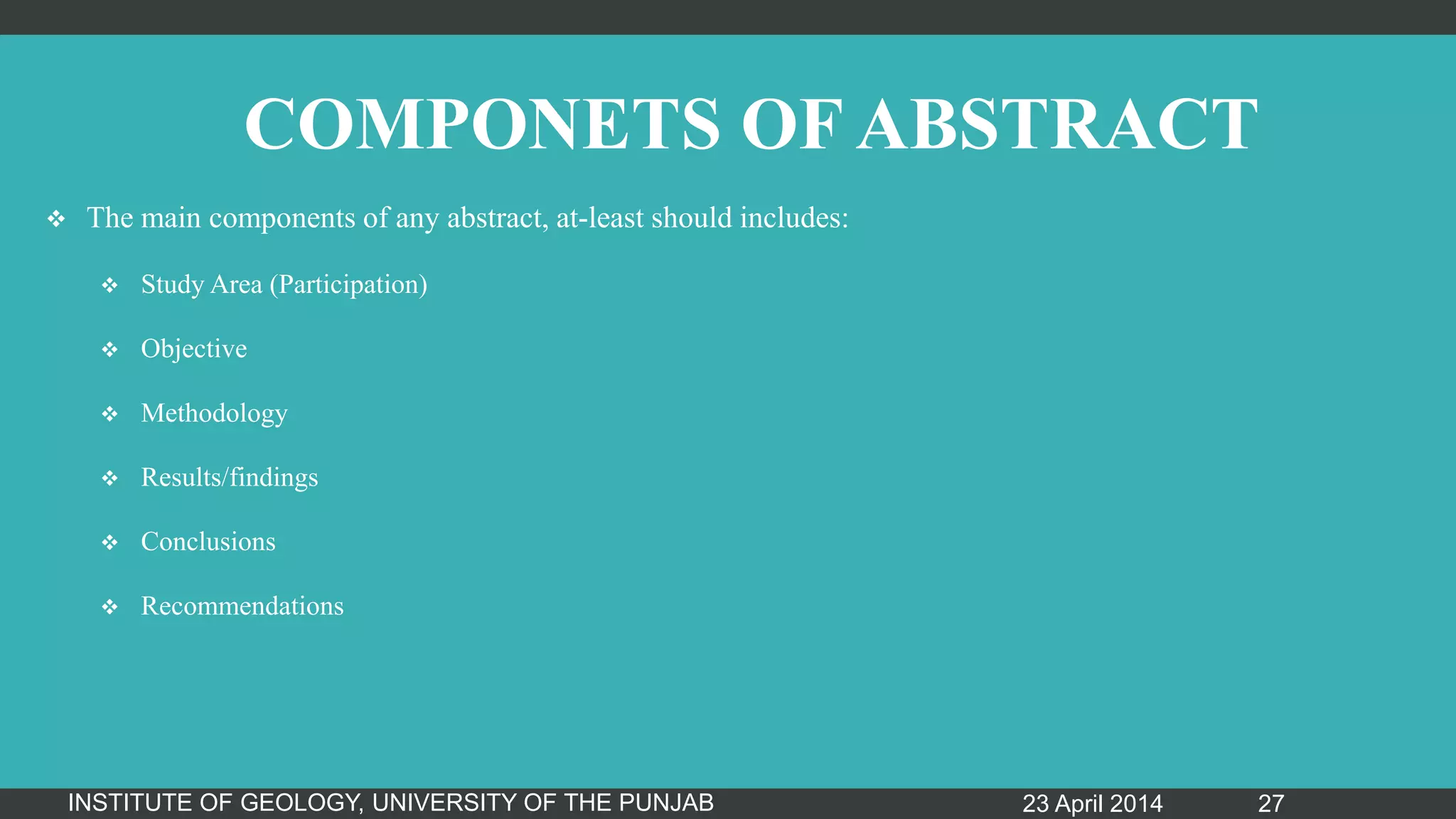 COMPONETS OF ABSTRACT

❖ The main components of any abstract, at-least should includes:

❖ Study Area (Participation)

❖ Objective

❖ Methodology

❖ Results/findings

❖ Conclusions

❖ Recommendations

INSTITUTE OF GEOLOGY, UNIVERSITY OF THE PUNJAB 23 April 2014 27